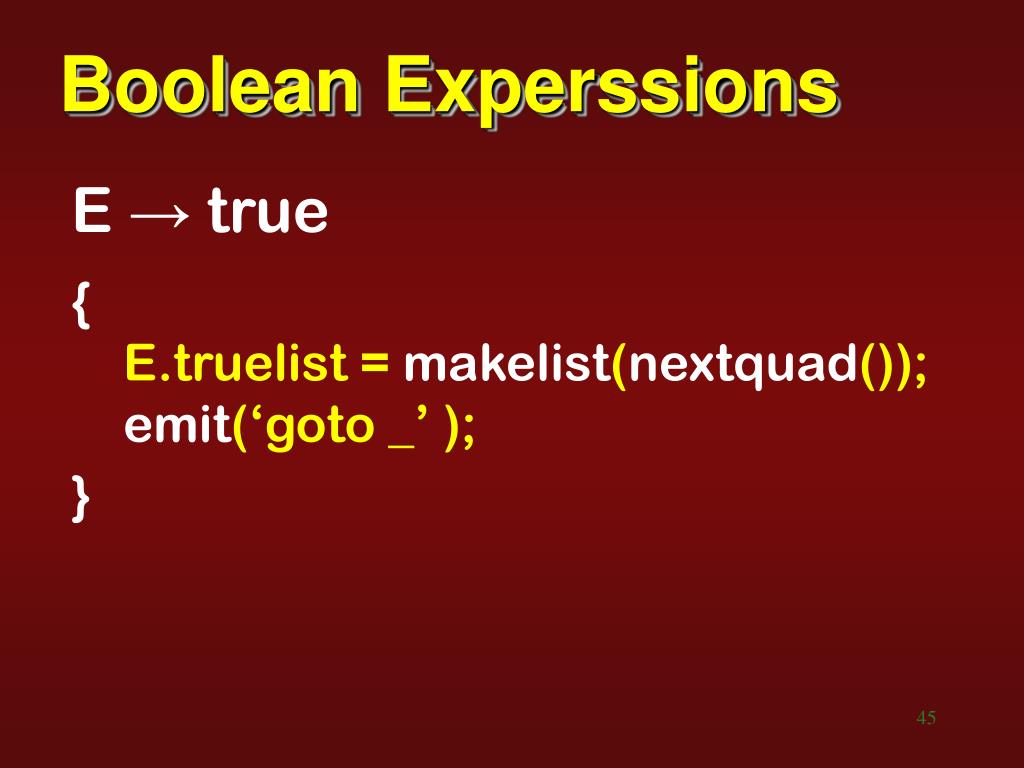 Boolean Experssions

E → true

{
E.truelist = makelist(nextquad());
emit(‘goto _’ );
}

45